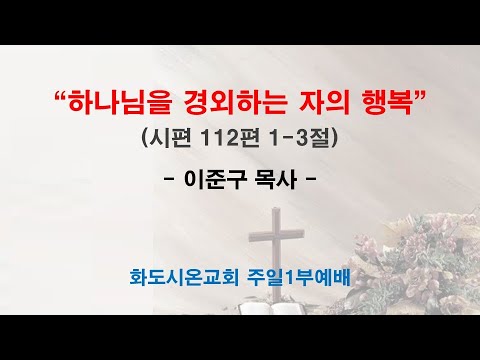 “하나님을 경외하는 자의 행복”

(시편 112편 1-3절)

- 이준구 목사 -

화도시온교회 주일1부예배